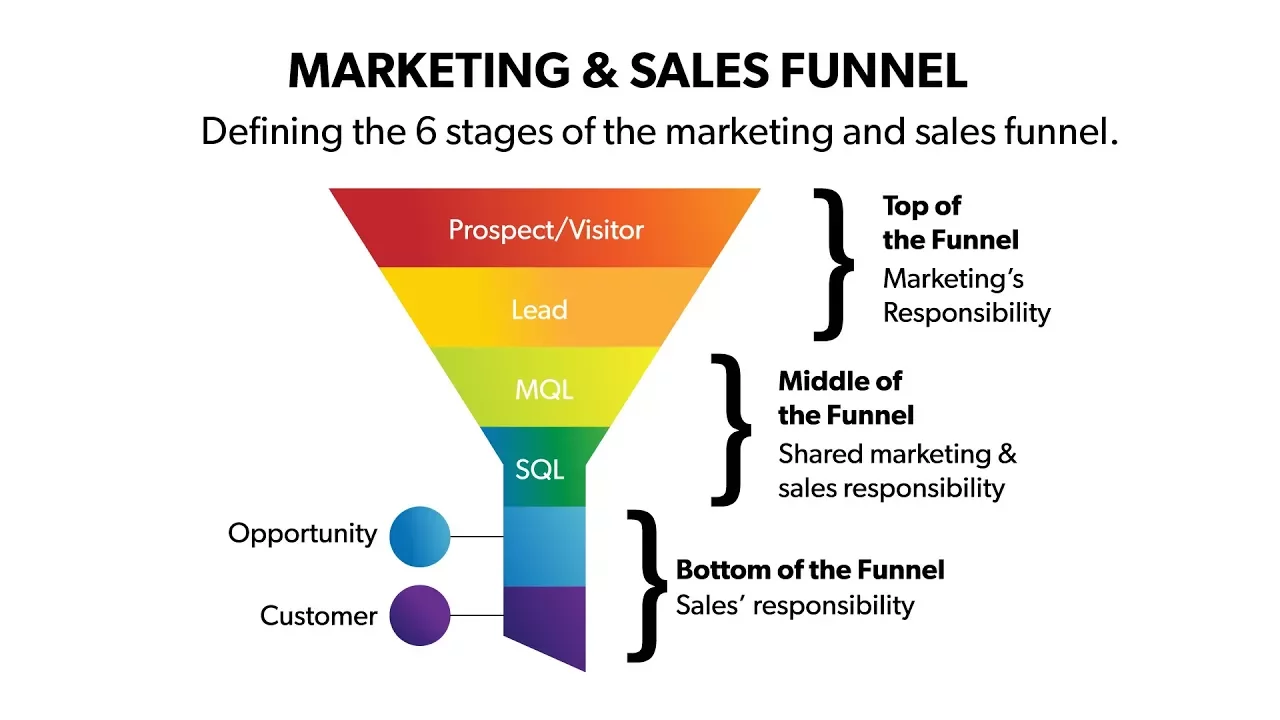 MARKETING & SALES FUNNEL

Defining the 6 stages of the marketing and sales funnel.

Prospect/Visitor

Lead

MQL

SQL

Opportunity

Customer

Top of the Funnel
Marketing's Responsibility

Middle of the Funnel
Shared marketing & sales responsibility

Bottom of the Funnel
Sales' responsibility